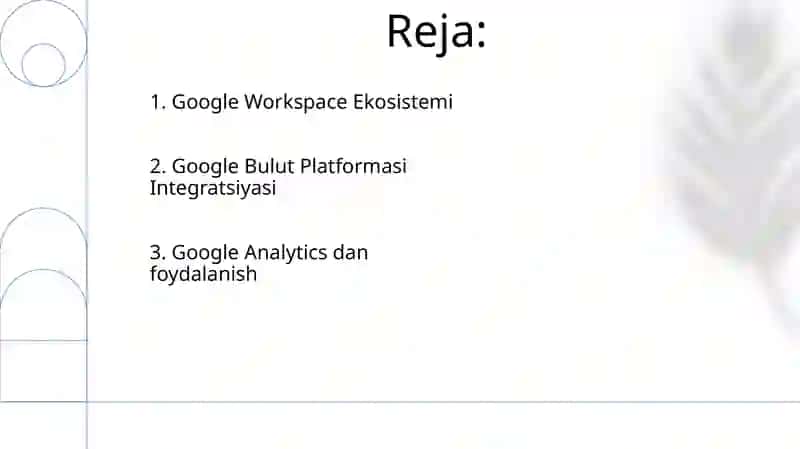 Reja:

1. Google Workspace Ekosistemi

2. Google Bulut Platformasi Integratsiyasi

3. Google Analytics dan foydalanish